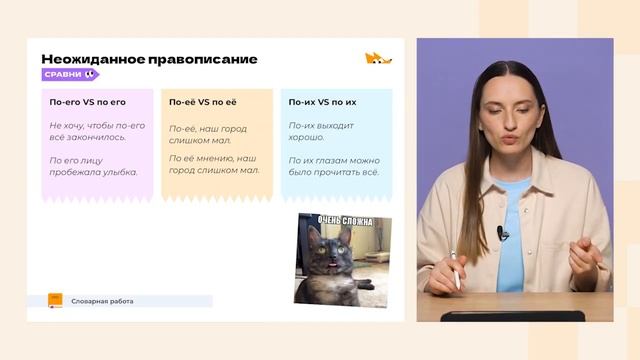 Неожиданное правописание

СРАВНИ

По-его VS по его

Не хочу, чтобы по-его всё закончилось.

По его лицу пробежала улыбка.

По-её VS по её

По-её, наш город слишком мал.

По её мнению, наш город слишком мал.

По-их VS по их

По-их выходит хорошо.

По их глазам можно было прочитать всё.

ОЧЕНЬ СЛОЖНА

Словарная работа